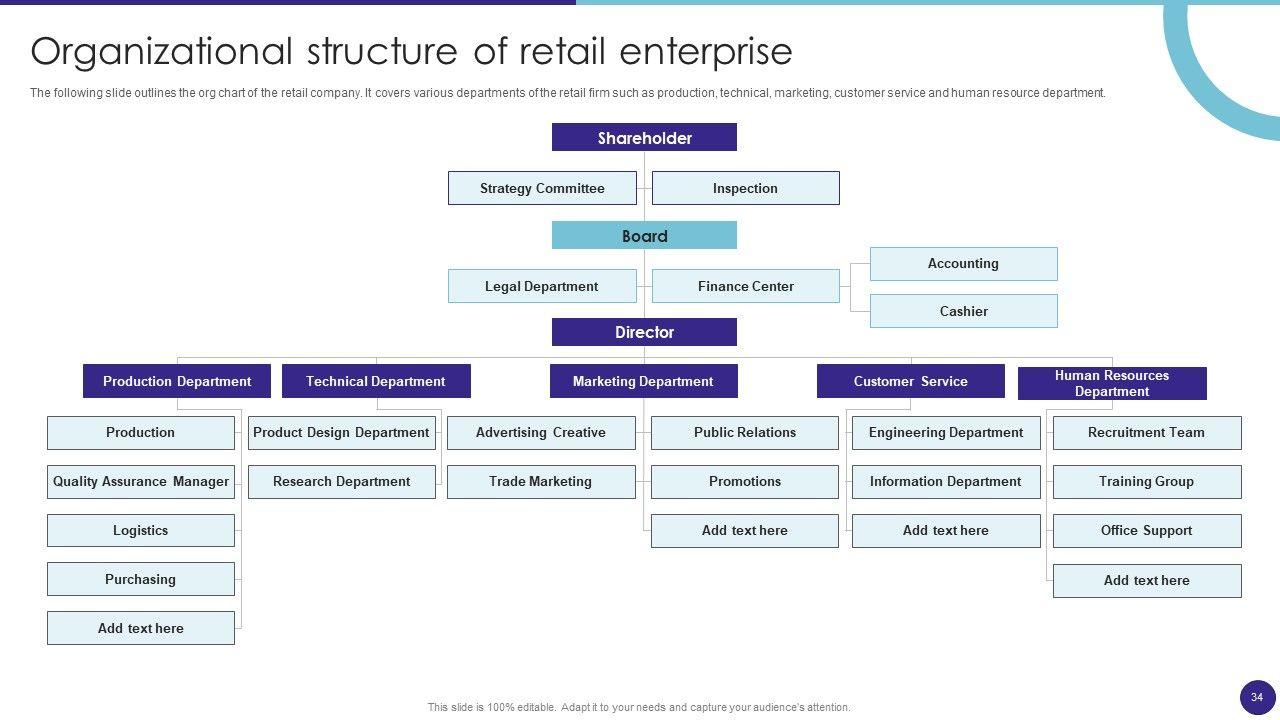 Organizational structure of retail enterprise

The following slide outlines the org chart of the retail company. It covers various departments of the retail firm such as production, technical, marketing, customer service and human resource department.

Shareholder

Strategy Committee

Inspection

Board

Legal Department

Finance Center

Accounting

Cashier

Director

Production Department

Technical Department

Marketing Department

Customer Service

Human Resources Department

Production

Quality Assurance Manager

Logistics

Purchasing

Add text here

Product Design Department

Research Department

Advertising Creative

Trade Marketing

Public Relations

Promotions

Add text here

Engineering Department

Information Department

Add text here

Recruitment Team

Training Group

Office Support

Add text here

This slide is 100% editable. Adapt it to your needs and capture your audience's attention.

34